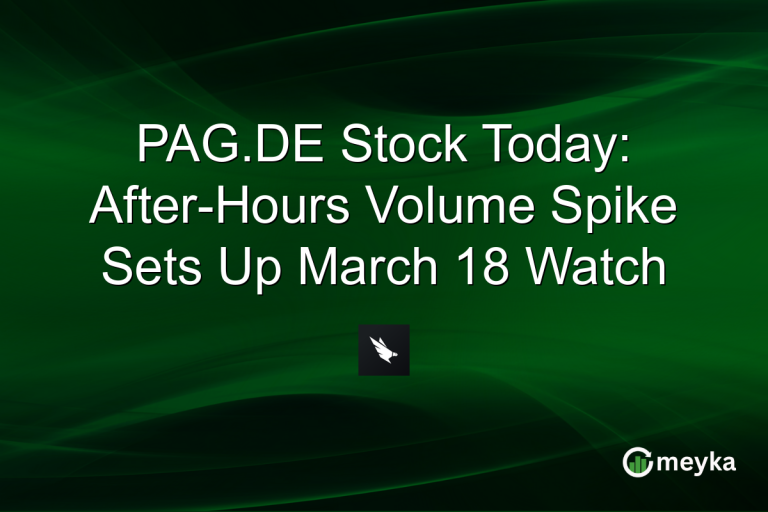 PAG.DE Stock Today: After-Hours Volume Spike Sets Up March 18 Watch

meyka